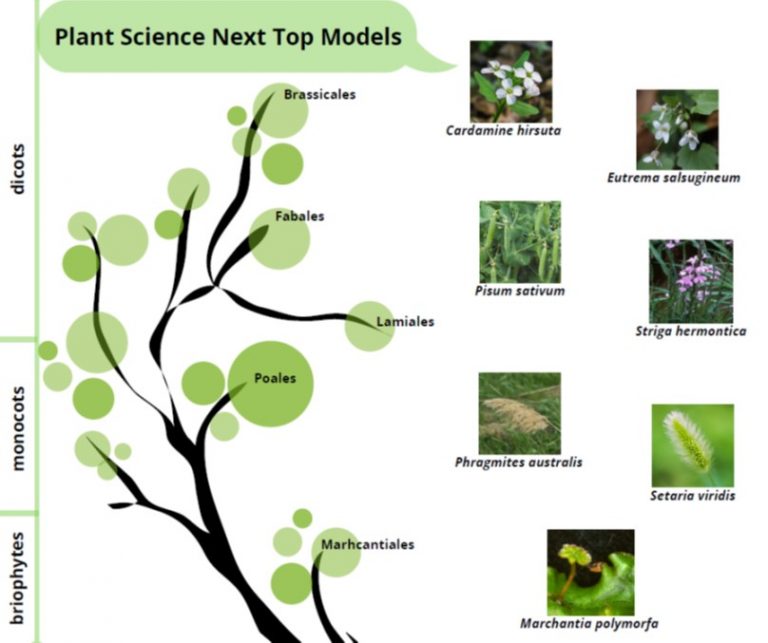 Plant Science Next Top Models

dicots

monocots

briophytes

Brassicales

Fabales

Lamiales

Poales

Marhcantiales

Cardamine hirsuta

Eutrema salsugineum

Pisum sativum

Striga hermontica

Phragmites australis

Setaria viridis

Marchantia polymorfa